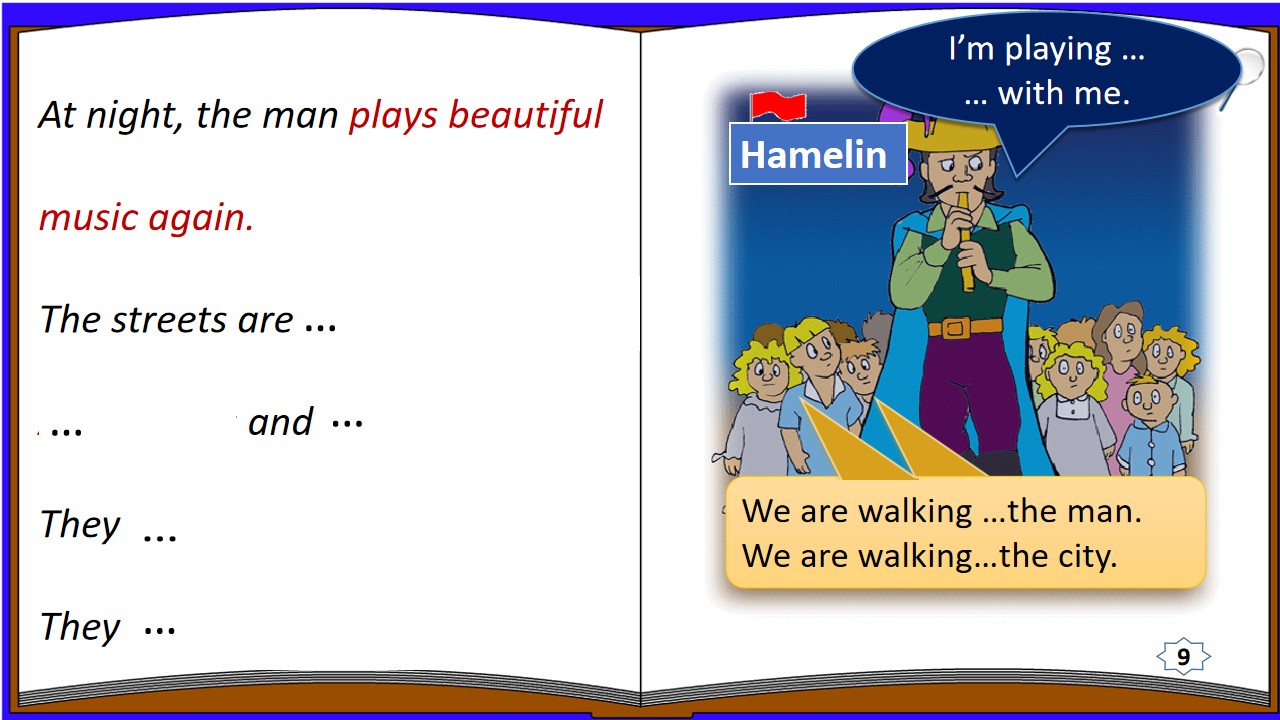 At night, the man plays beautiful music again.

The streets are ...

... and ...

They ...

They ...

I'm playing ...
... with me.

Hamelin

We are walking ...the man.
We are walking...the city.

9